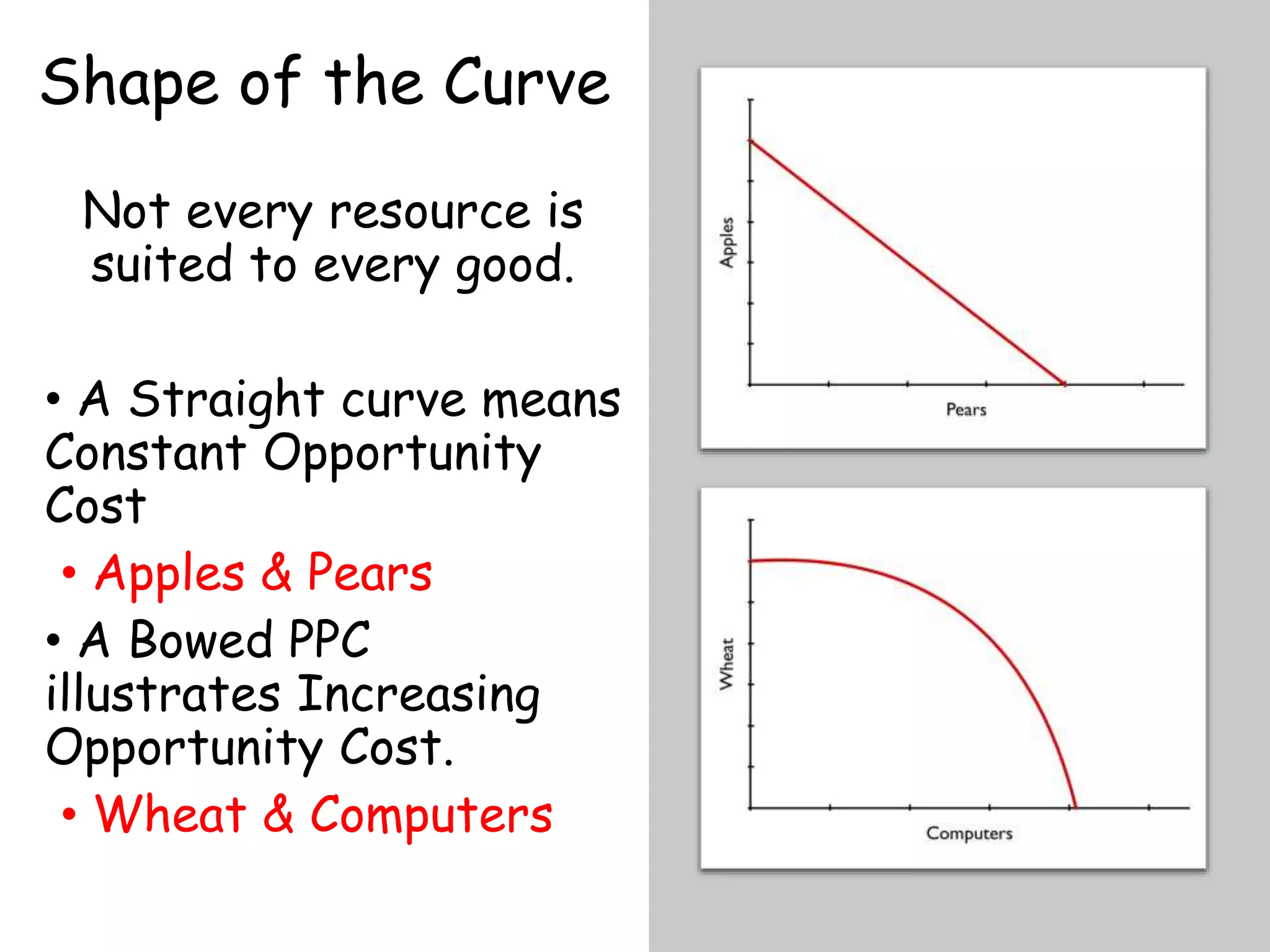 Shape of the Curve

Not every resource is suited to every good.

• A Straight curve means Constant Opportunity Cost

• Apples & Pears

• A Bowed PPC illustrates Increasing Opportunity Cost.

• Wheat & Computers

Apples

Pears

Wheat

Computers